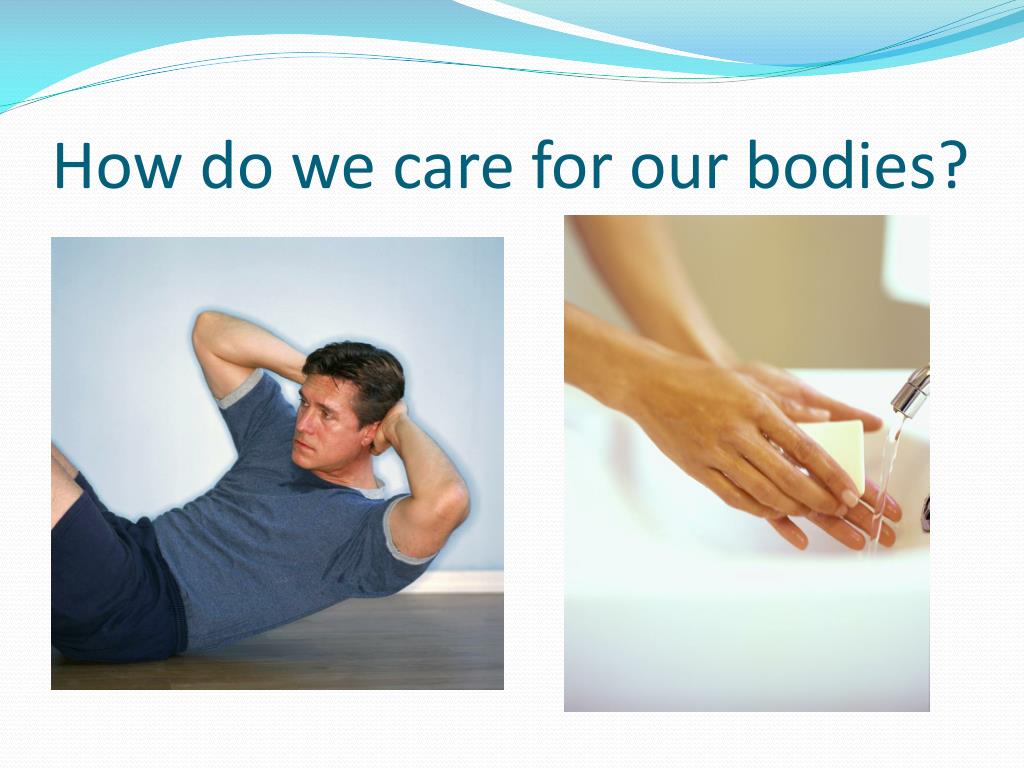 How do we care for our bodies?